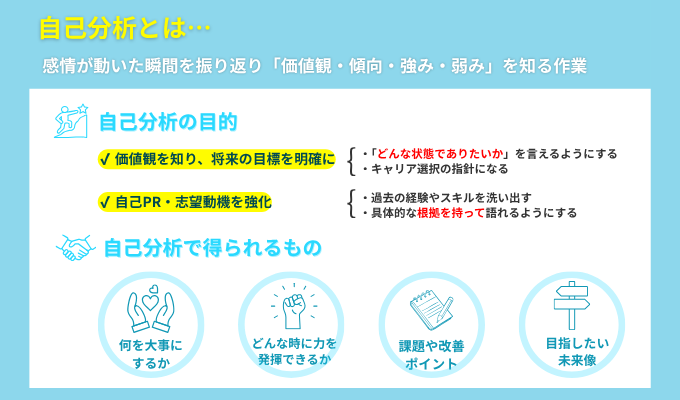 自己分析とは…

感情が動いた瞬間を振り返り「価値観・傾向・強み・弱み」を知る作業

自己分析の目的

✔ 価値観を知り、将来の目標を明確に

・「どんな状態でありたいか」を言えるようにする
・キャリア選択の指針になる

✔ 自己PR・志望動機を強化

・過去の経験やスキルを洗い出す
・具体的な根拠を持って語れるようにする

自己分析で得られるもの

何を大事にするか

どんな時に力を発揮できるか

課題や改善ポイント

目指したい未来像